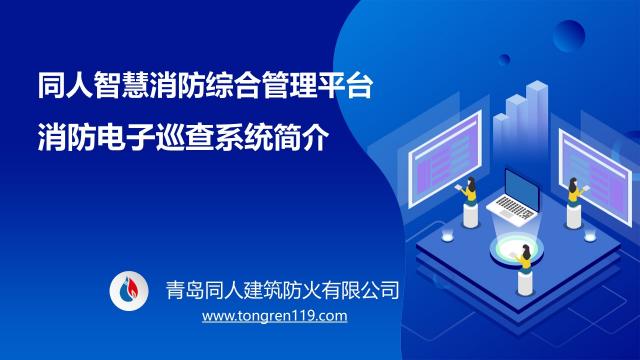 同人智慧消防综合管理平台

消防电子巡查系统简介

青岛同人建筑防火有限公司

www.tongren119.com